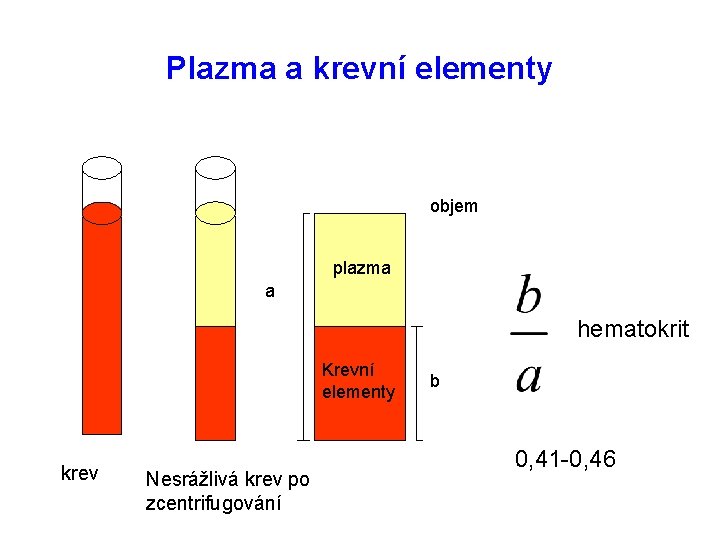 Plazma a krevní elementy

objem

plazma

a

Krevní elementy

b

$\frac{b}{a}$ hematokrit

0,41-0,46

krev

Nesrážlivá krev po zcentrifugování